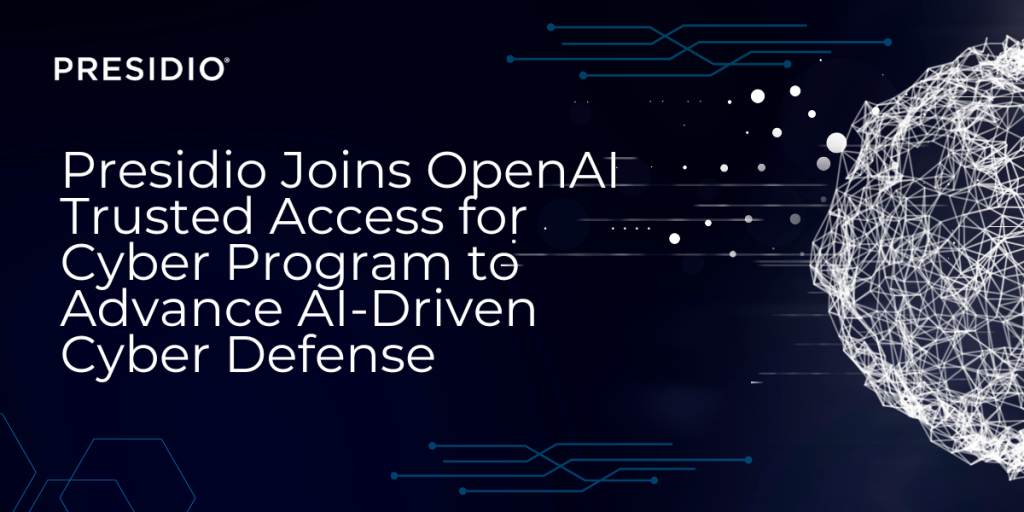 PRESIDIO®

Presidio Joins OpenAI Trusted Access for Cyber Program to Advance AI-Driven Cyber Defense